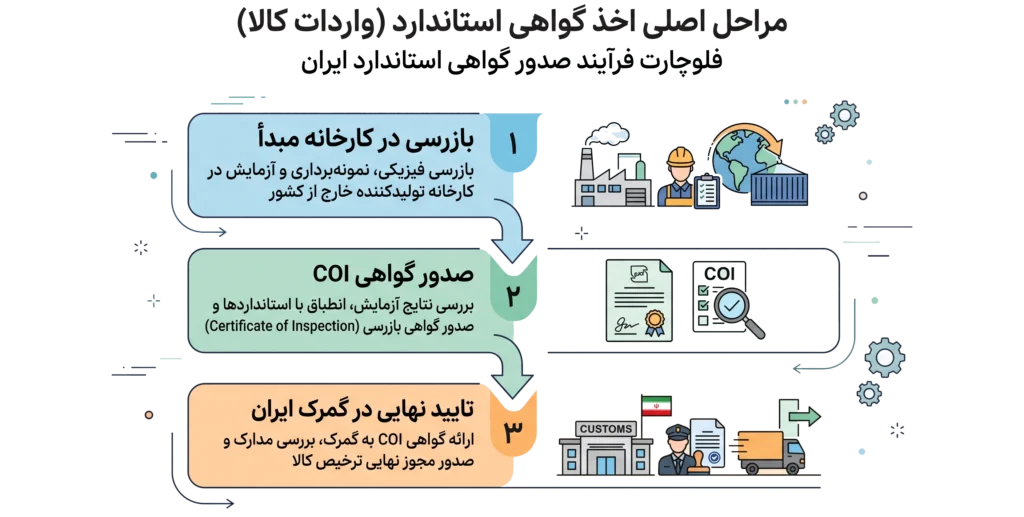 مراحل اصلی اخذ گواهی استاندارد (واردات کالا)
فلوچارت فرآیند صدور گواهی استاندارد ایران

۱
بازرسی در کارخانه مبدأ
بازرسی فیزیکی، نمونه‌برداری و آزمایش در کارخانه تولیدکننده خارج از کشور

۲
صدور گواهی COI
بررسی نتایج آزمایش، انطباق با استانداردها و صدور گواهی بازرسی (Certificate of Inspection)

COI

۳
تایید نهایی در گمرک ایران
ارائه گواهی COI به گمرک، بررسی مدارک و صدور مجوز نهایی ترخیص کالا

CUSTOMS